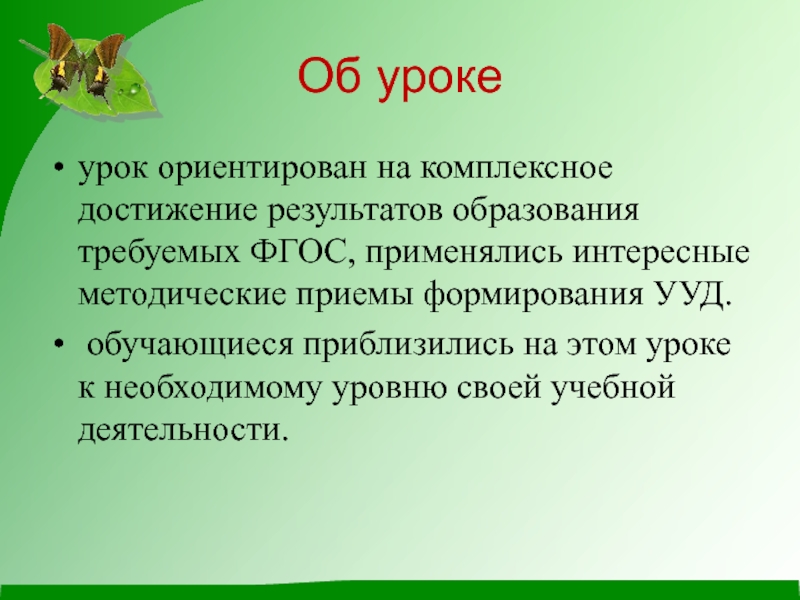 Об уроке

• урок ориентирован на комплексное достижение результатов образования требуемых ФГОС, применялись интересные методические приемы формирования УУД.

• обучающиеся приблизились на этом уроке к необходимому уровню своей учебной деятельности.